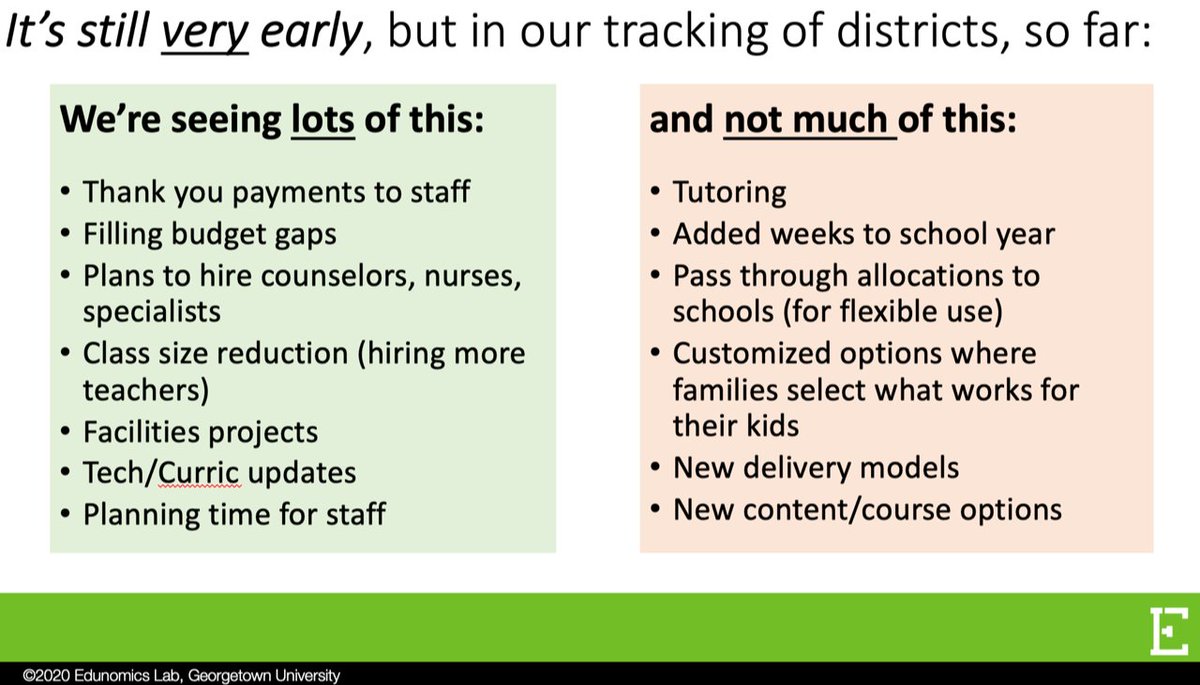 It's still very early, but in our tracking of districts, so far:

We're seeing lots of this:

• Thank you payments to staff
• Filling budget gaps
• Plans to hire counselors, nurses, specialists
• Class size reduction (hiring more teachers)
• Facilities projects
• Tech/Curric updates
• Planning time for staff

and not much of this:

• Tutoring
• Added weeks to school year
• Pass through allocations to schools (for flexible use)
• Customized options where families select what works for their kids
• New delivery models
• New content/course options

E

©2020 Edunomics Lab, Georgetown University